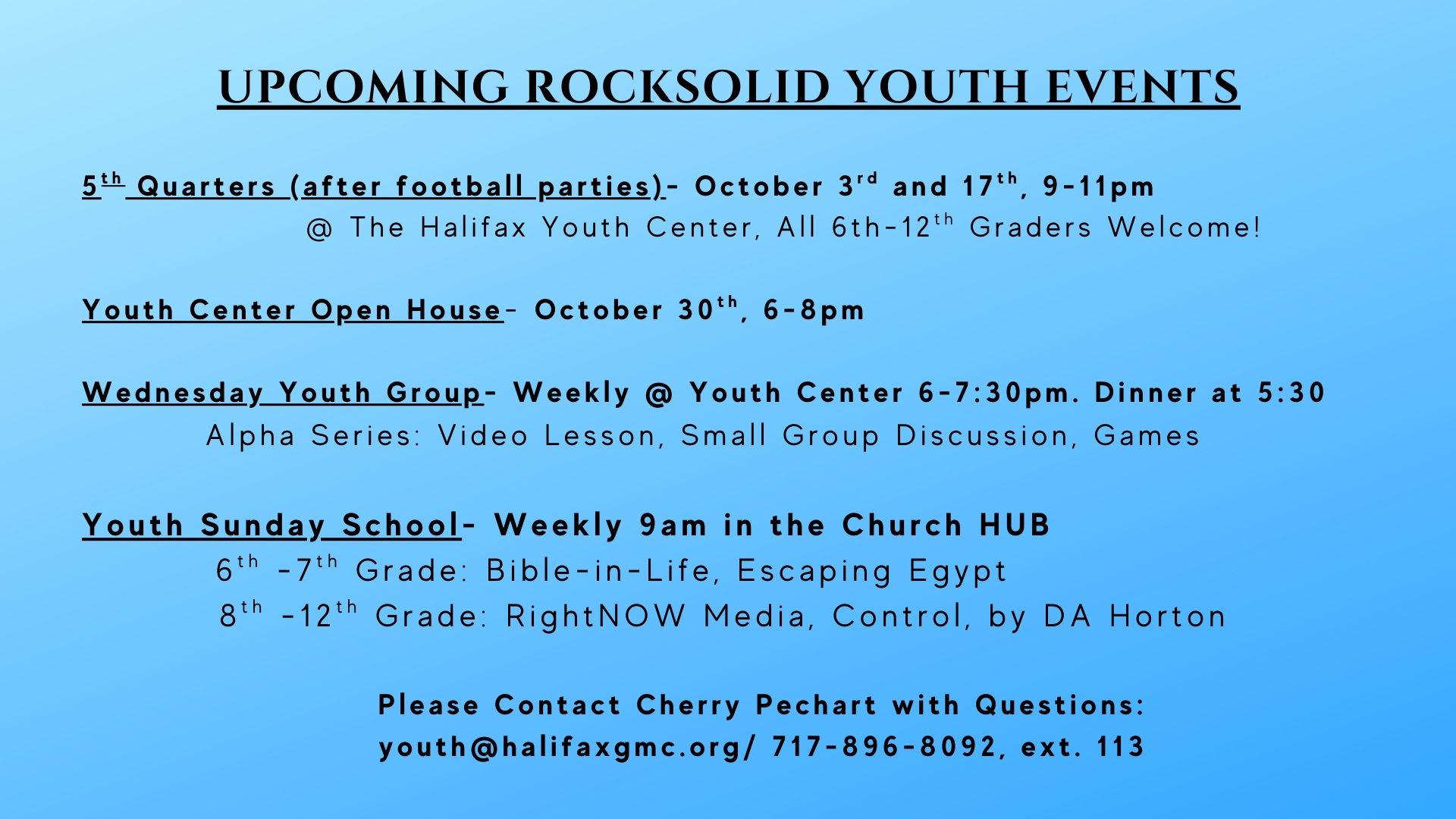 UPCOMING ROCKSOLID YOUTH EVENTS

5th Quarters (after football parties)- October 3rd and 17th, 9-11pm
@ The Halifax Youth Center, All 6th-12th Graders Welcome!

Youth Center Open House- October 30th, 6-8pm

Wednesday Youth Group- Weekly @ Youth Center 6-7:30pm. Dinner at 5:30
Alpha Series: Video Lesson, Small Group Discussion, Games

Youth Sunday School- Weekly 9am in the Church HUB
6th -7th Grade: Bible-in-Life, Escaping Egypt
8th -12th Grade: RightNOW Media, Control, by DA Horton

Please Contact Cherry Pechart with Questions:
youth@halifaxgmc.org/ 717-896-8092, ext. 113